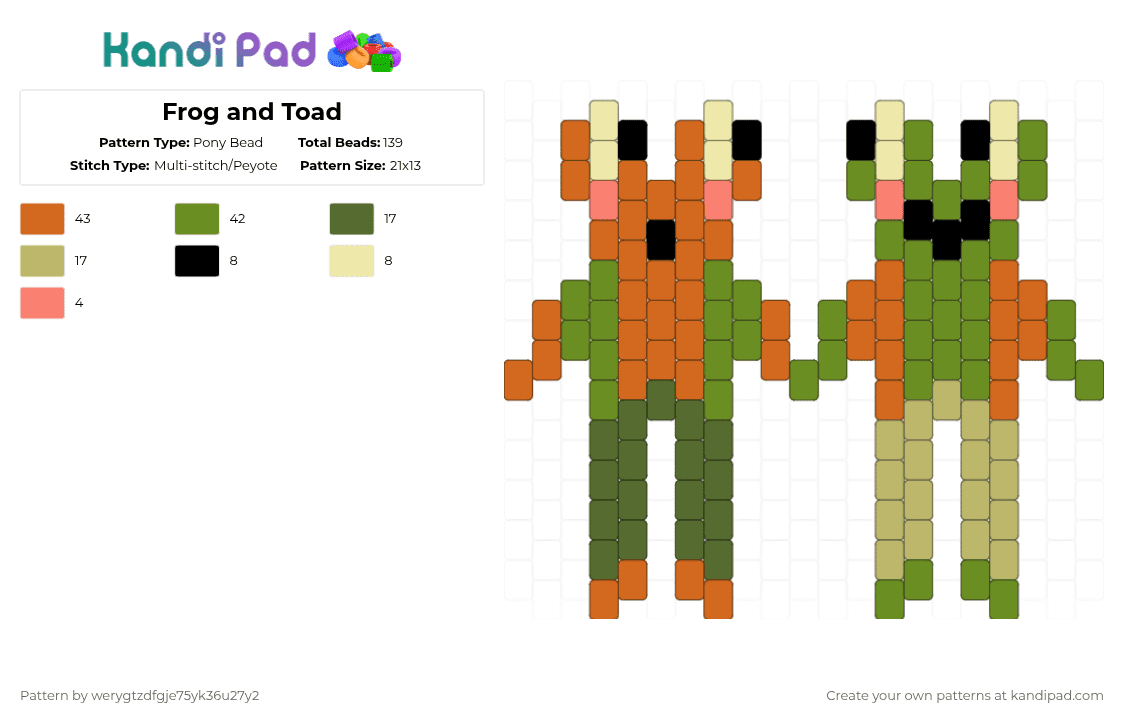 Kandi Pad

Frog and Toad

Pattern Type: Pony Bead
Total Beads: 139
Stitch Type: Multi-stitch/Peyote
Pattern Size: 21x13

43
42
17
17
8
8
4

Pattern by werygtzdfgje75yk36u27y2

Create your own patterns at kandipad.com